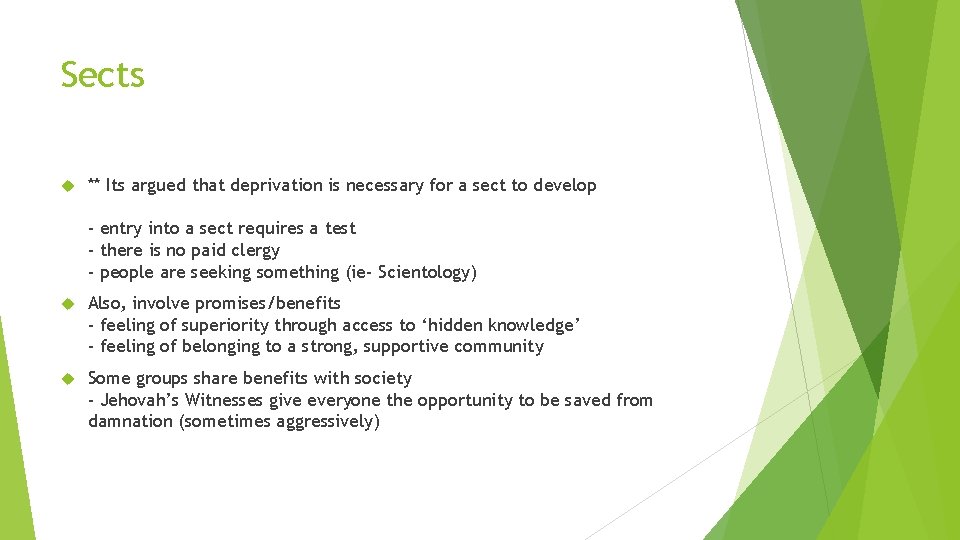 Sects

** Its argued that deprivation is necessary for a sect to develop

- entry into a sect requires a test
- there is no paid clergy
- people are seeking something (ie- Scientology)

Also, involve promises/benefits
- feeling of superiority through access to ‘hidden knowledge’
- feeling of belonging to a strong, supportive community

Some groups share benefits with society
- Jehovah’s Witnesses give everyone the opportunity to be saved from damnation (sometimes aggressively)